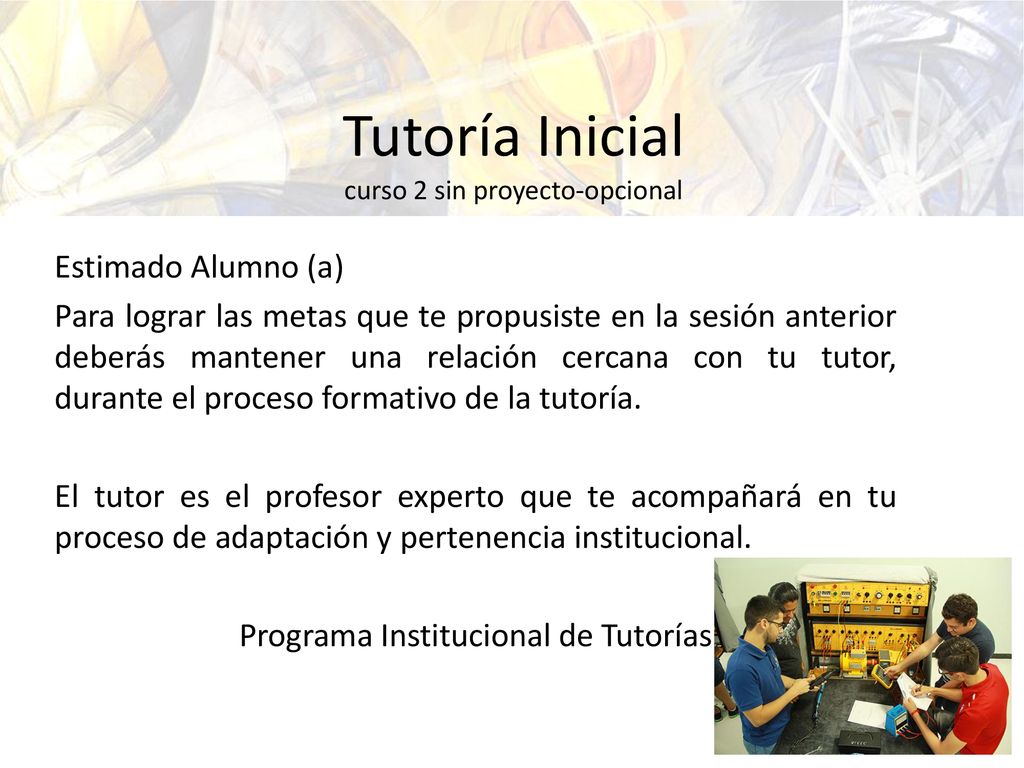 Tutoría Inicial
curso 2 sin proyecto-opcional

Estimado Alumno (a)

Para lograr las metas que te propusiste en la sesión anterior deberás mantener una relación cercana con tu tutor, durante el proceso formativo de la tutoría.

El tutor es el profesor experto que te acompañará en tu proceso de adaptación y pertenencia institucional.

Programa Institucional de Tutorías